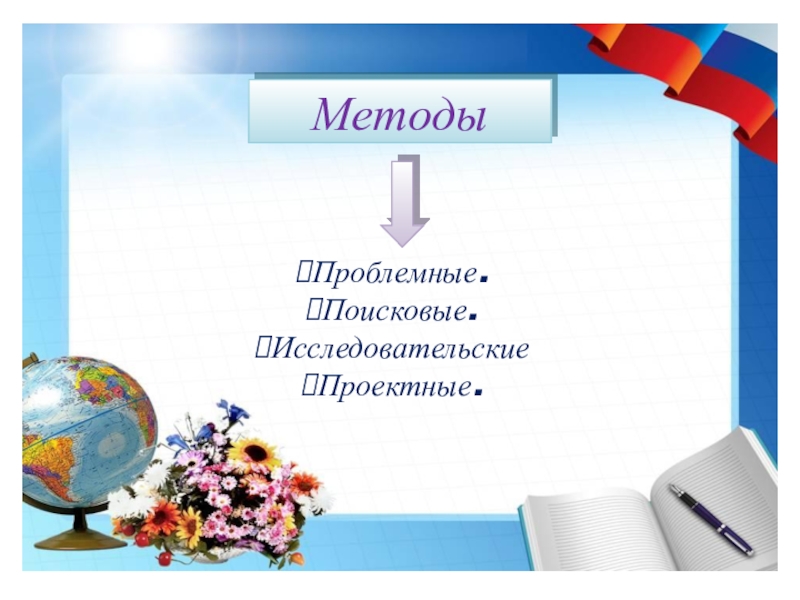 Методы

Проблемные.
Поисковые.
Исследовательские
Проектные.